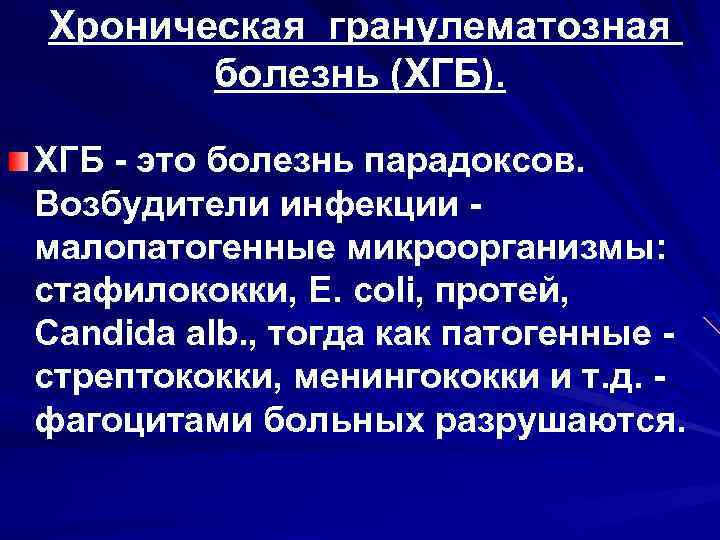 Хроническая гранулематозная болезнь (ХГБ).

ХГБ - это болезнь парадоксов. Возбудители инфекции - малопатогенные микроорганизмы: стафилококки, E. coli, протей, Candida alb., тогда как патогенные - стрептококки, менингококки и т.д. - фагоцитами больных разрушаются.